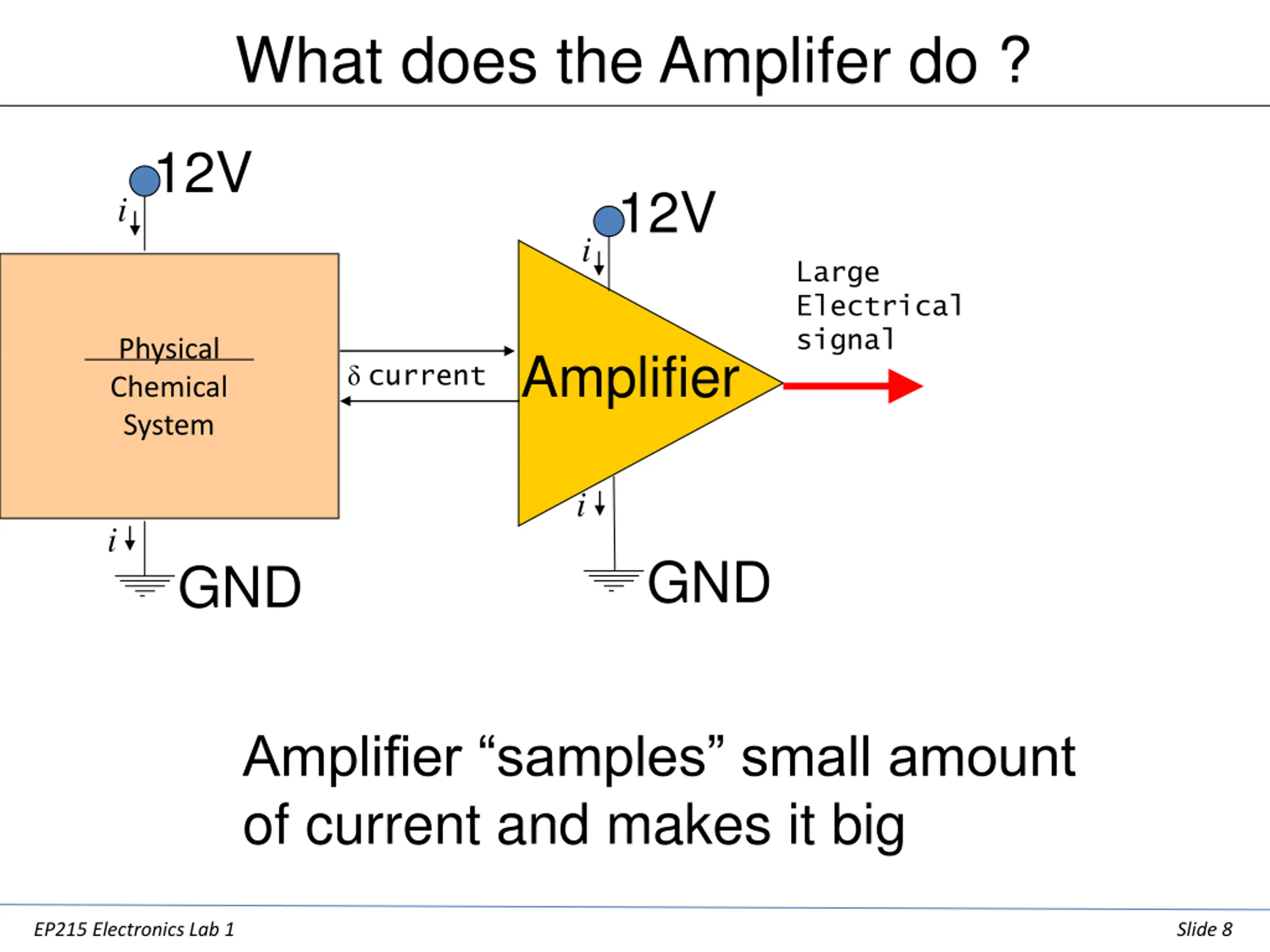 What does the Amplifer do ?

12V

$i$

Physical Chemical System

$i$

GND

$\delta$ current

12V

$i$

Amplifier

$i$

GND

Large Electrical signal

Amplifier “samples” small amount of current and makes it big

EP215 Electronics Lab 1

Slide 8